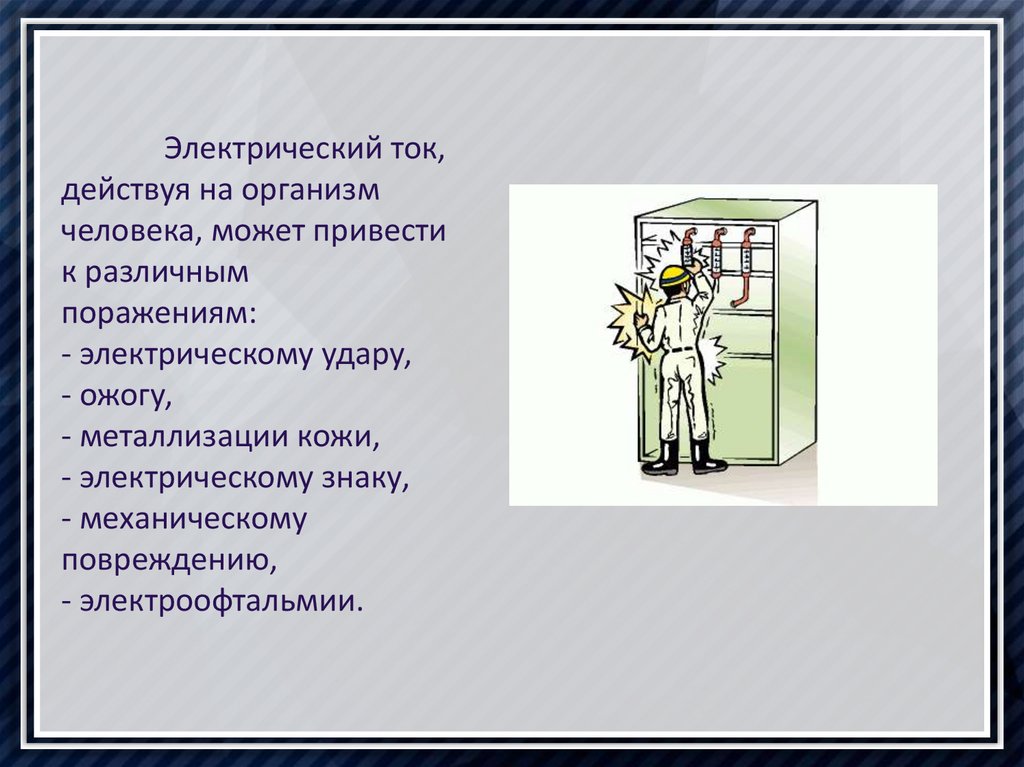 Электрический ток, действуя на организм человека, может привести к различным поражениям:
- электрическому удару,
- ожогу,
- металлизации кожи,
- электрическому знаку,
- механическому повреждению,
- электроофтальмии.